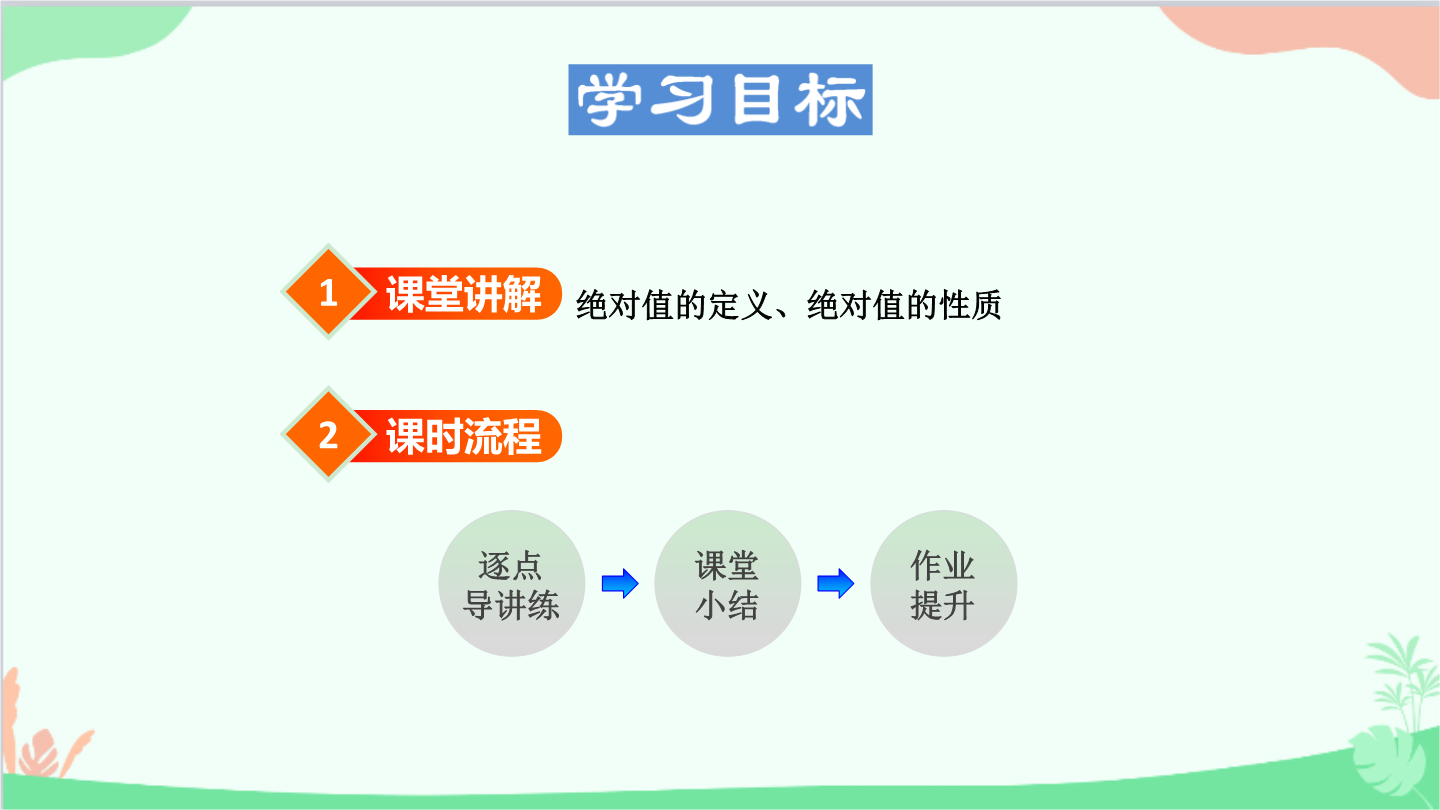 学习目标

1 课堂讲解 绝对值的定义、绝对值的性质

2 课时流程

逐点导讲练

课堂小结

作业提升